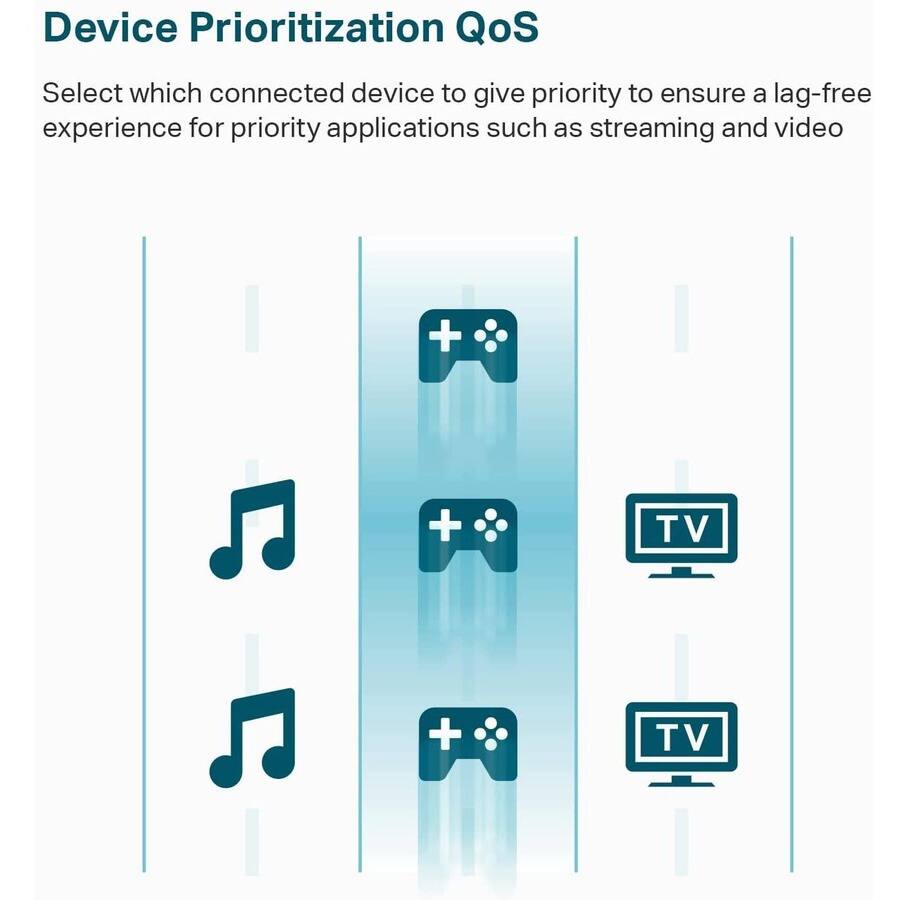 Device Prioritization QoS

Select which connected device to give priority to ensure a lag-free experience for priority applications such as streaming and video

TV

TV